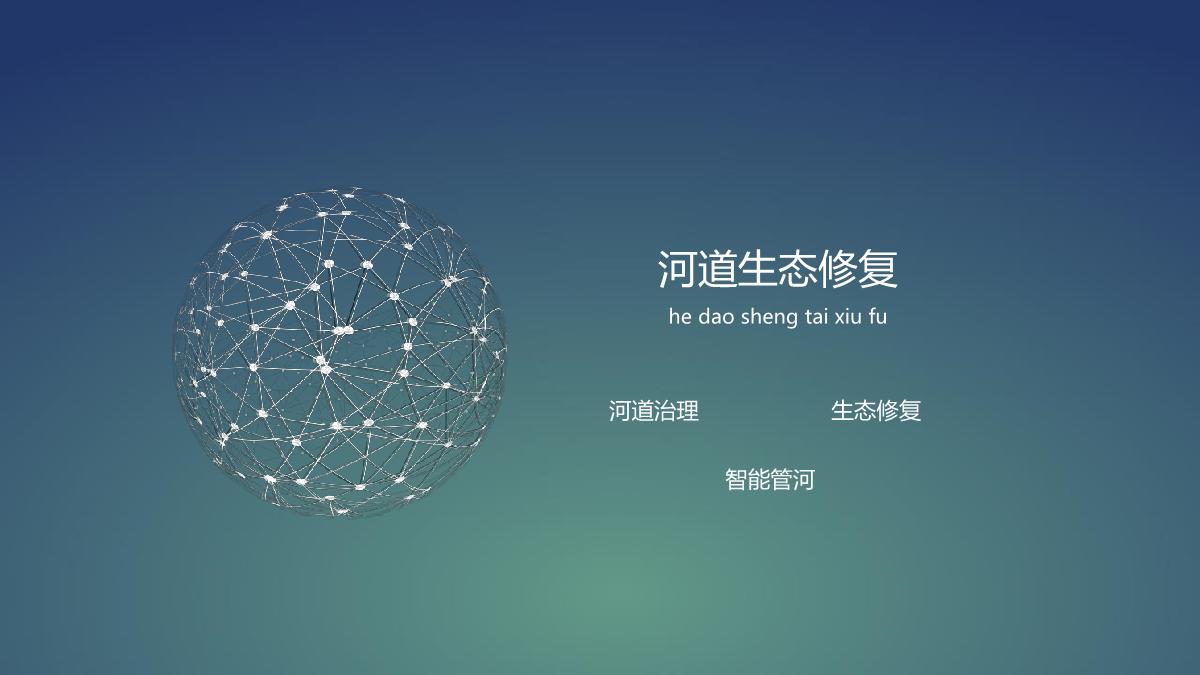 河道生态修复

he dao sheng tai xiu fu

河道治理

生态修复

智能管河